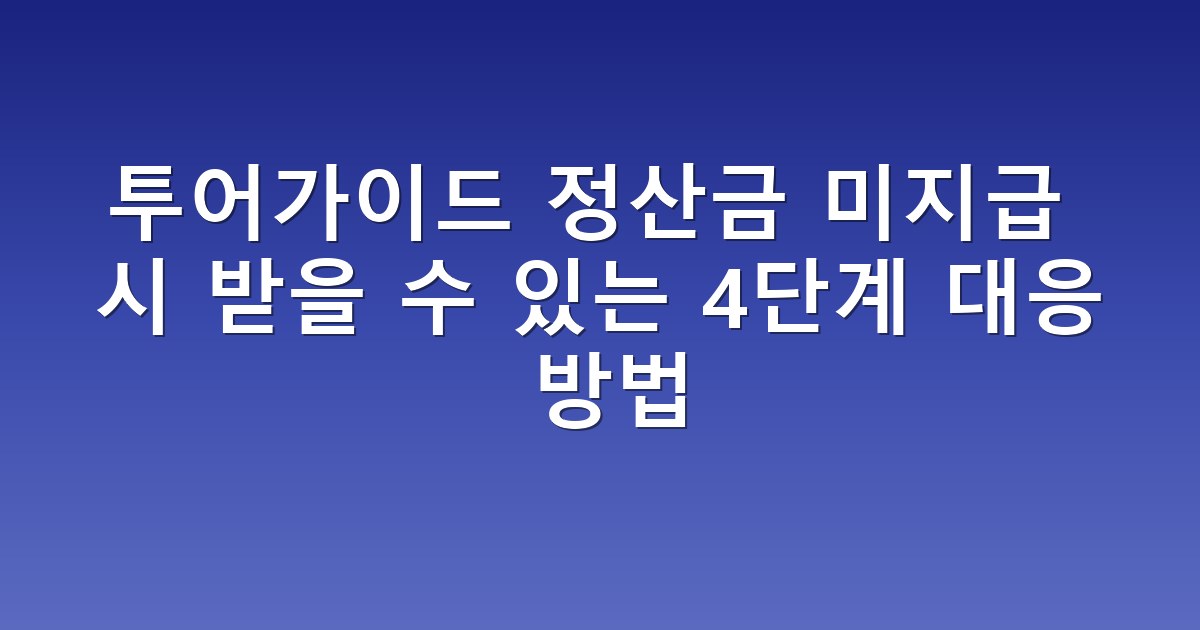 투어가이드 정산금 미지급 시 받을 수 있는 4단계 대응 방법